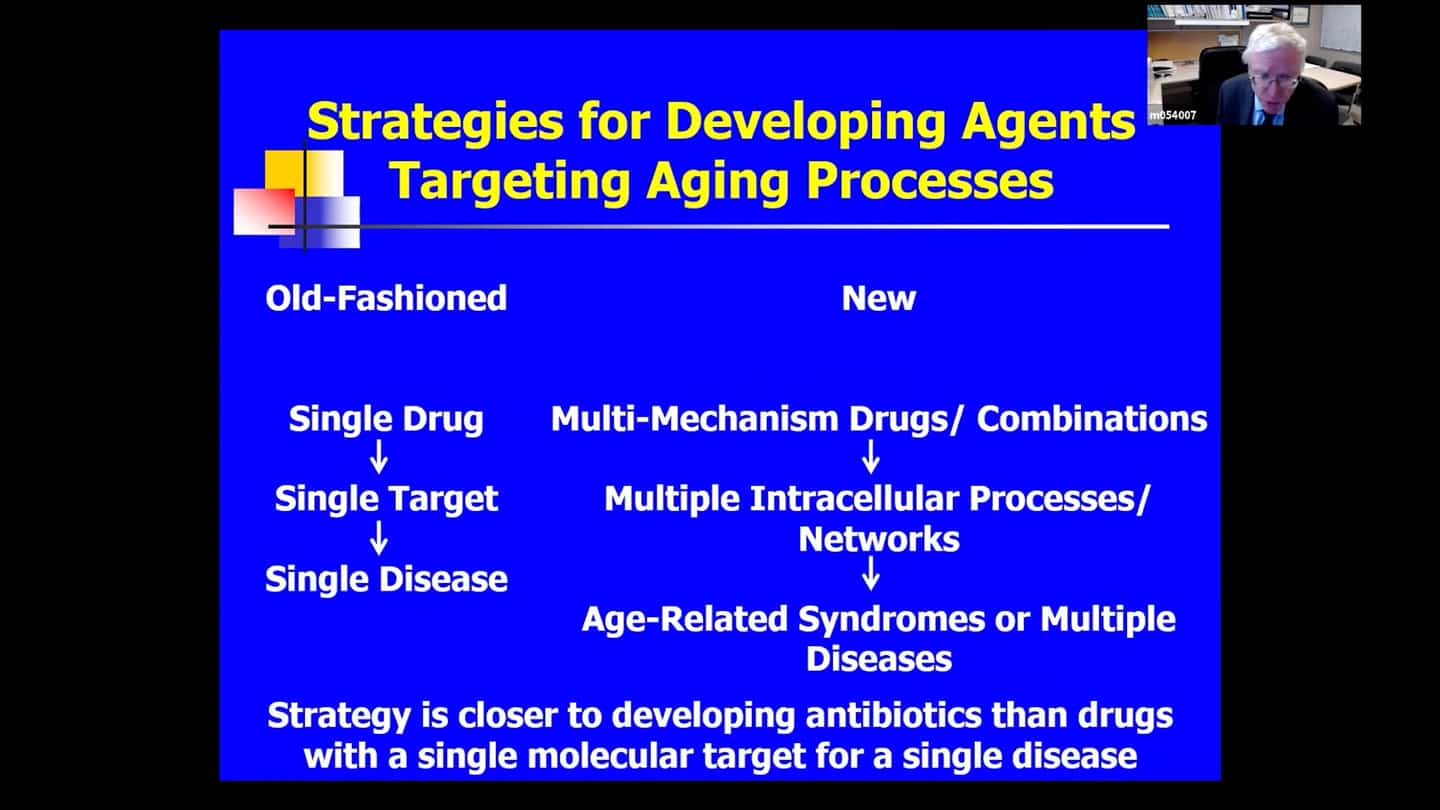 m054007

Strategies for Developing Agents Targeting Aging Processes

Old-Fashioned

Single Drug
↓
Single Target
↓
Single Disease

New

Multi-Mechanism Drugs/ Combinations
↓
Multiple Intracellular Processes/ Networks
↓
Age-Related Syndromes or Multiple Diseases

Strategy is closer to developing antibiotics than drugs with a single molecular target for a single disease